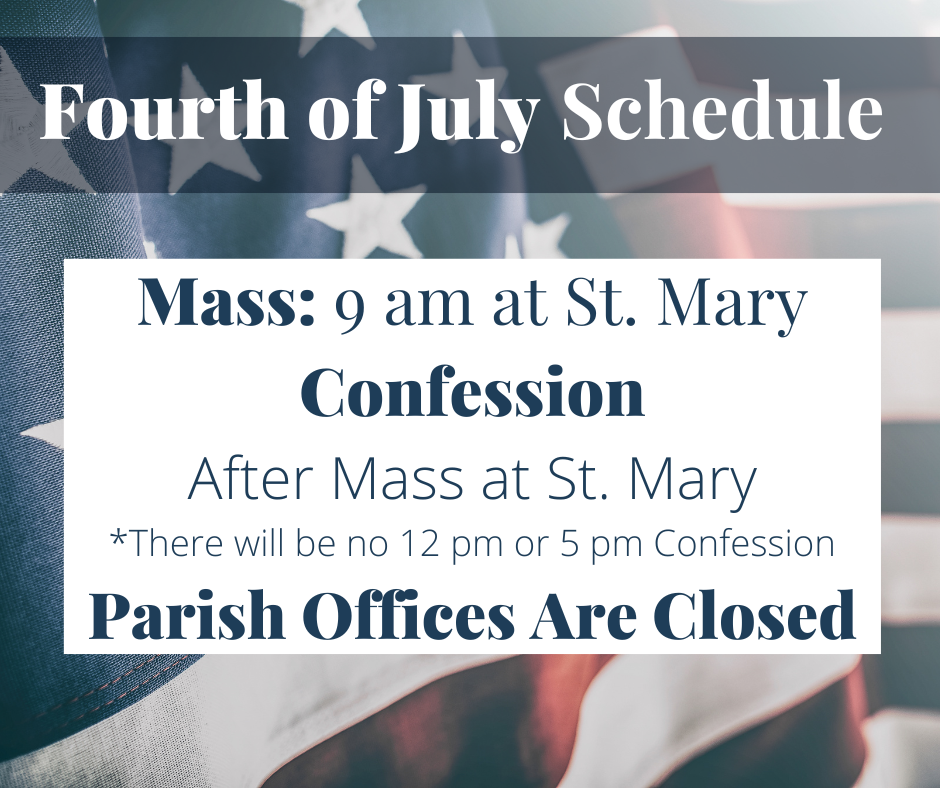 Fourth of July Schedule

Mass: 9 am at St. Mary

Confession

After Mass at St. Mary

*There will be no 12 pm or 5 pm Confession

Parish Offices Are Closed